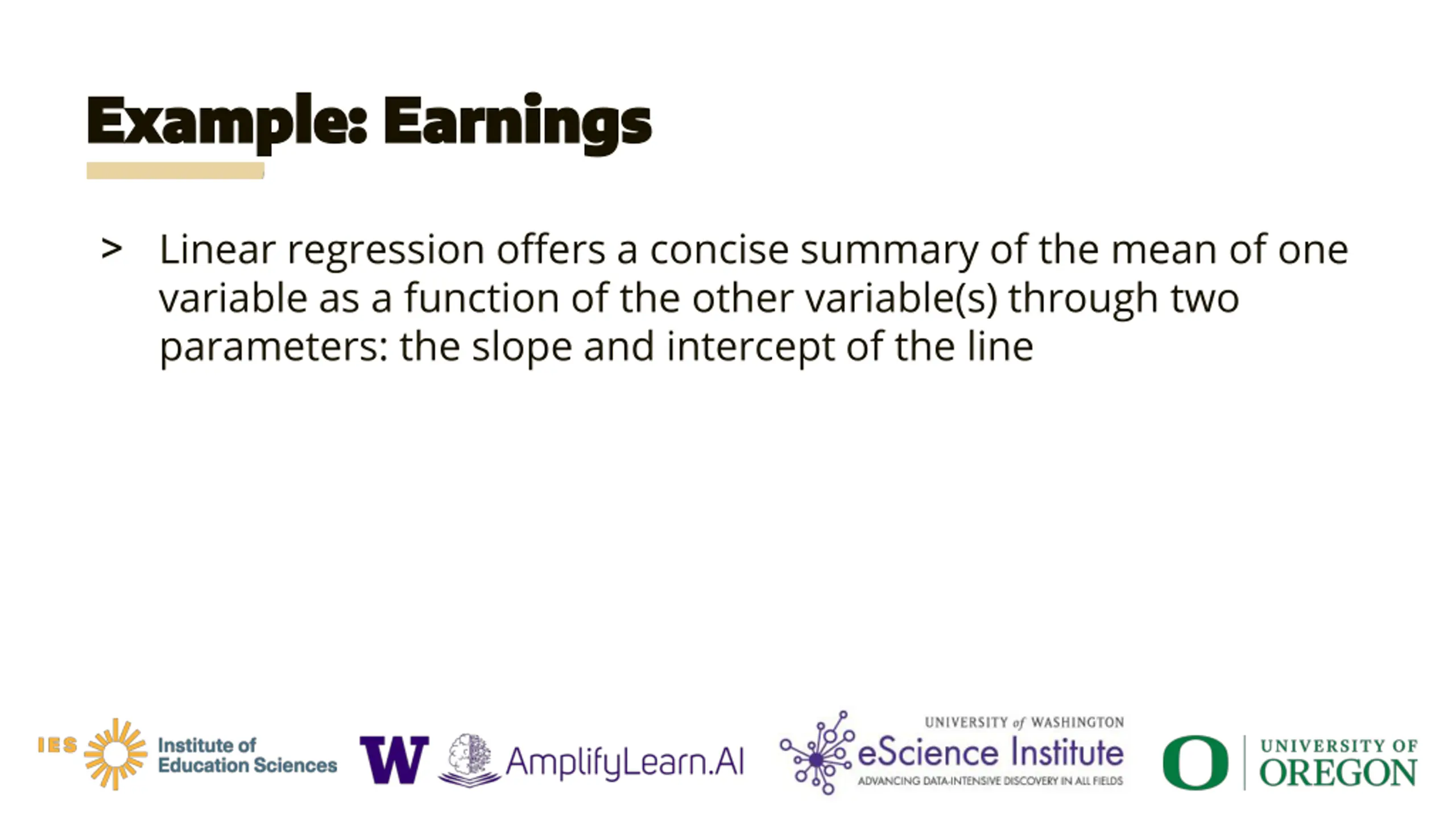 Example: Earnings

> Linear regression offers a concise summary of the mean of one variable as a function of the other variable(s) through two parameters: the slope and intercept of the line

IES Institute of Education Sciences

W

AmplifyLearn.AI

UNIVERSITY of WASHINGTON
eScience Institute
ADVANCING DATA-INTENSIVE DISCOVERY IN ALL FIELDS

O UNIVERSITY OF OREGON